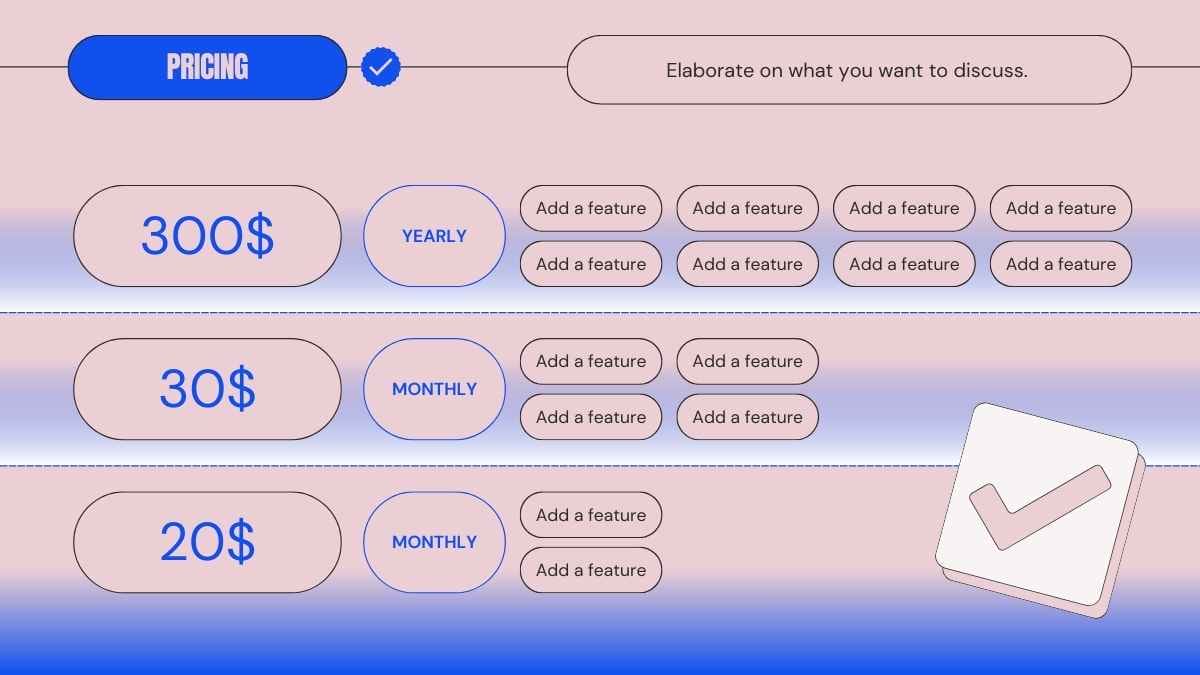 PRICING

Elaborate on what you want to discuss.

300$

YEARLY

Add a feature
Add a feature
Add a feature
Add a feature
Add a feature
Add a feature
Add a feature
Add a feature

30$

MONTHLY

Add a feature
Add a feature
Add a feature
Add a feature

20$

MONTHLY

Add a feature
Add a feature